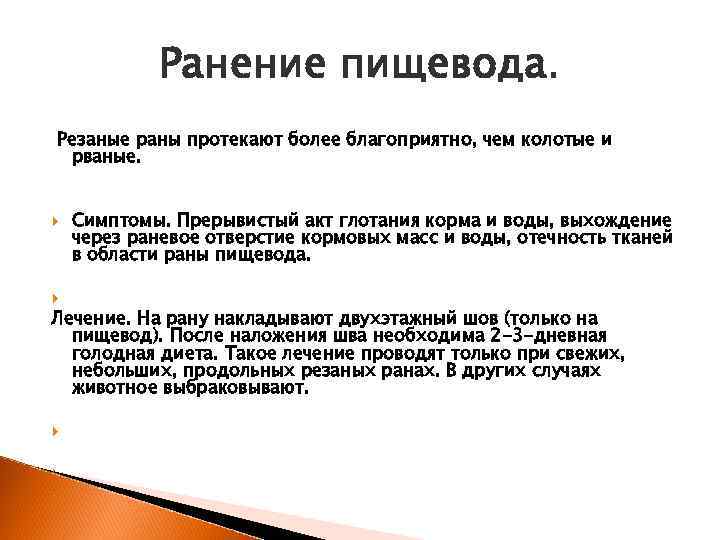 Ранение пищевода.

Резаные раны протекают более благоприятно, чем колотые и рваные.

Симптомы. Прерывистый акт глотания корма и воды, выхождение через раневое отверстие кормовых масс и воды, отечность тканей в области раны пищевода.

Лечение. На рану накладывают двухэтажный шов (только на пищевод). После наложения шва необходима 2-3-дневная голодная диета. Такое лечение проводят только при свежих, небольших, продольных резаных ранах. В других случаях животное выбраковывают.